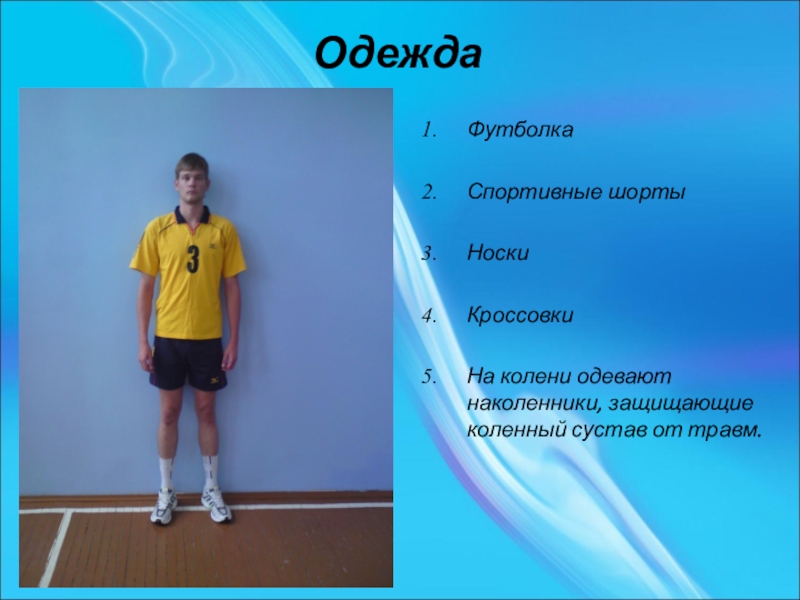 Одежда

3

1. Футболка

2. Спортивные шорты

3. Носки

4. Кроссовки

5. На колени одевают наколенники, защищающие коленный сустав от травм.